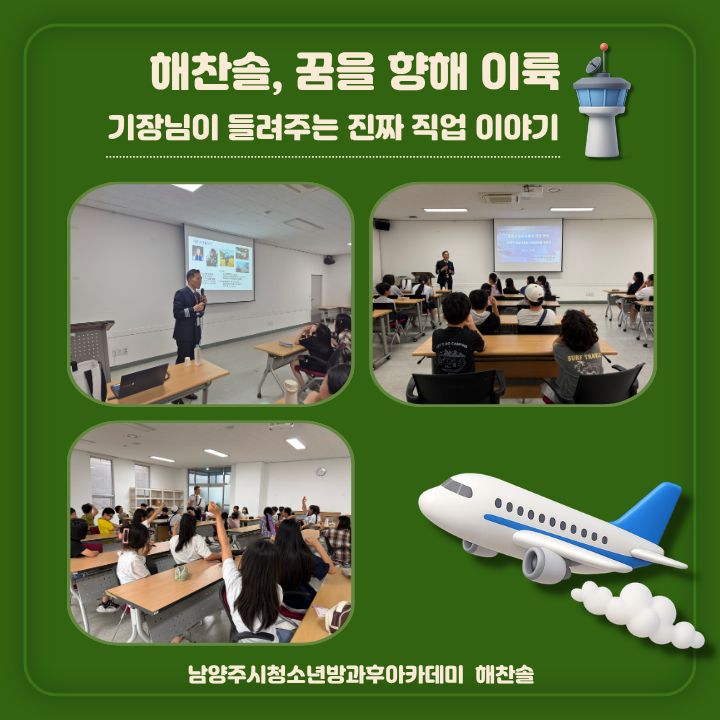 해찬솔, 꿈을 향해 이륙

기장님이 들려주는 진짜 직업 이야기

남양주시청소년방과후아카데미 해찬솔